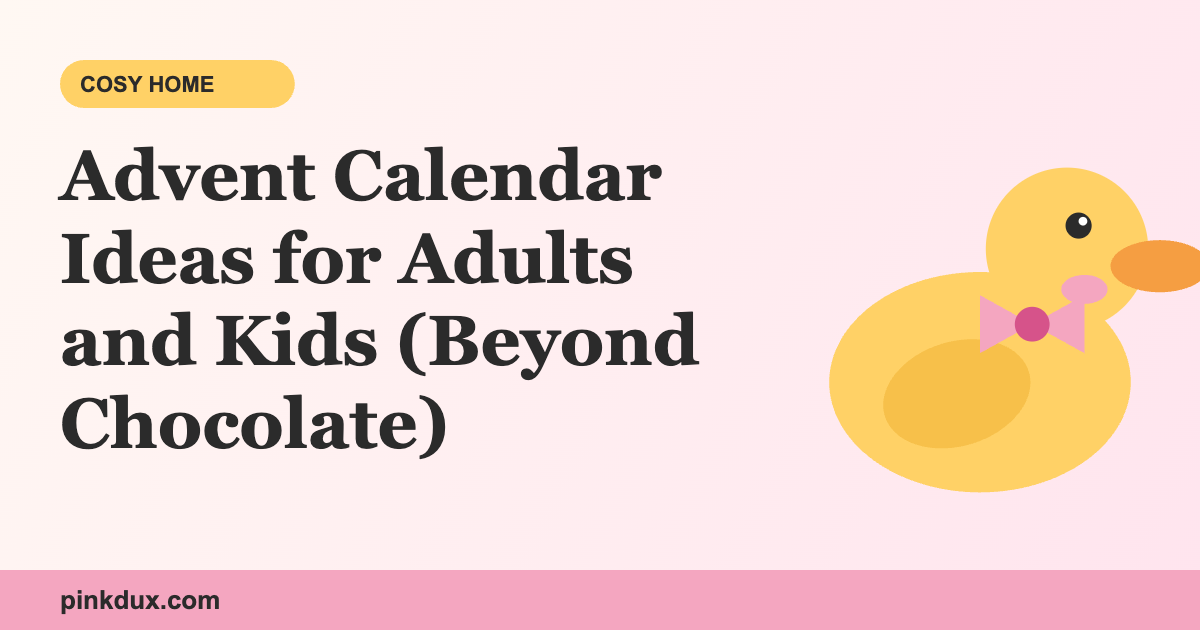 COSY HOME

Advent Calendar Ideas for Adults and Kids (Beyond Chocolate)

pinkdux.com